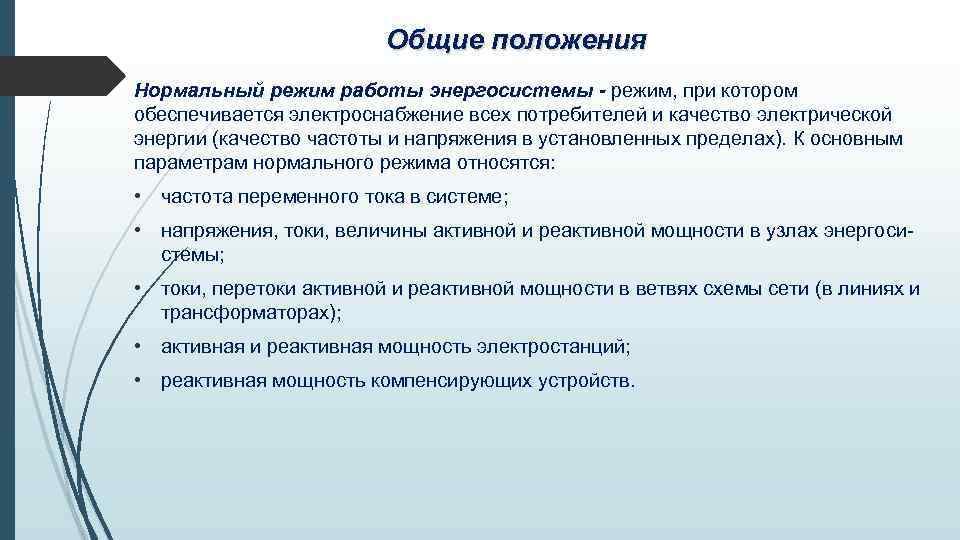 Общие положения

Нормальный режим работы энергосистемы - режим, при котором обеспечивается электроснабжение всех потребителей и качество электрической энергии (качество частоты и напряжения в установленных пределах). К основным параметрам нормального режима относятся:

• частота переменного тока в системе;

• напряжения, токи, величины активной и реактивной мощности в узлах энергосистемы;

• токи, перетоки активной и реактивной мощности в ветвях схемы сети (в линиях и трансформаторах);

• активная и реактивная мощность электростанций;

• реактивная мощность компенсирующих устройств.